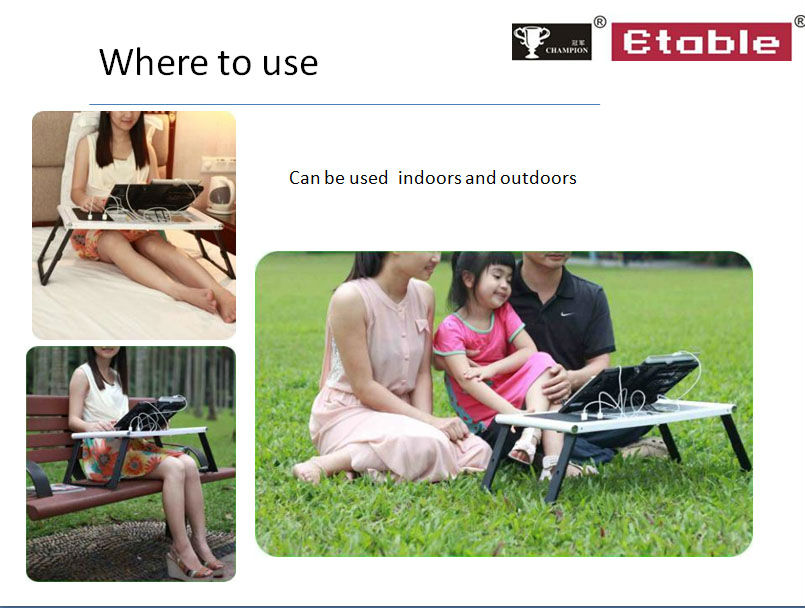 Where to use

冠军 CHAMPION ®

Etable ®

Can be used indoors and outdoors